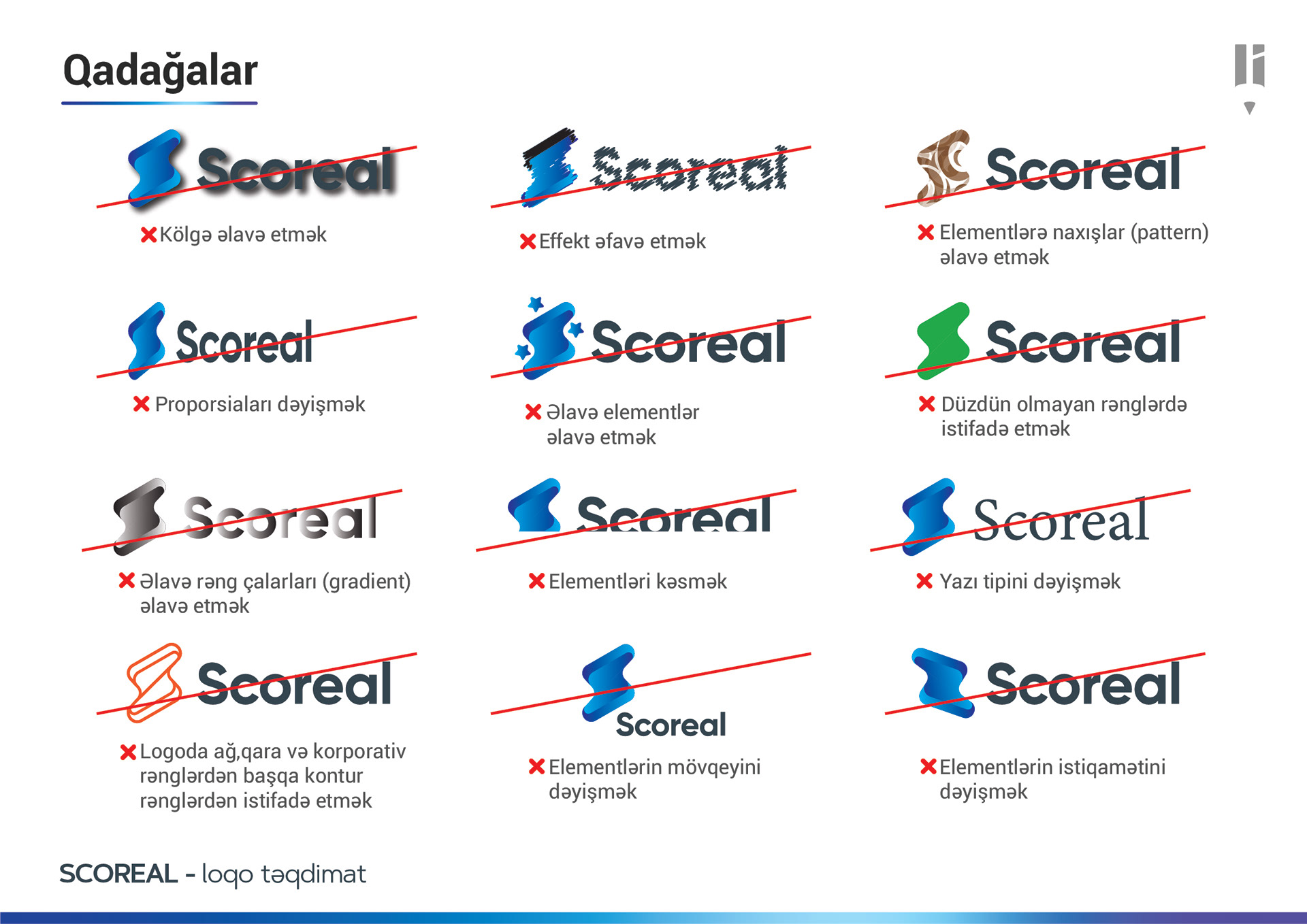 Qadağalar

Scoreal
Kölgə əlavə etmək

Scoreal
Effekt əfavə etmək

Scoreal
Elementlərə naxışlar (pattern) əlavə etmək

Scoreal
Proporsiaları dəyişmək

Scoreal
Əlavə elementlər əlavə etmək

Scoreal
Düzdün olmayan rənglərdə istifadə etmək

Scoreal
Əlavə rəng çalarları (gradient) əlavə etmək

Scoreal
Elementləri kəsmək

Scoreal
Yazı tipini dəyişmək

Scoreal
Logoda ağ,qara və korporativ rənglərdən başqa kontur rənglərdən istifadə etmək

Scoreal
Elementlərin mövqeyini dəyişmək

Scoreal
Elementlərin istiqamətini dəyişmək

SCOREAL - loqo təqdimat